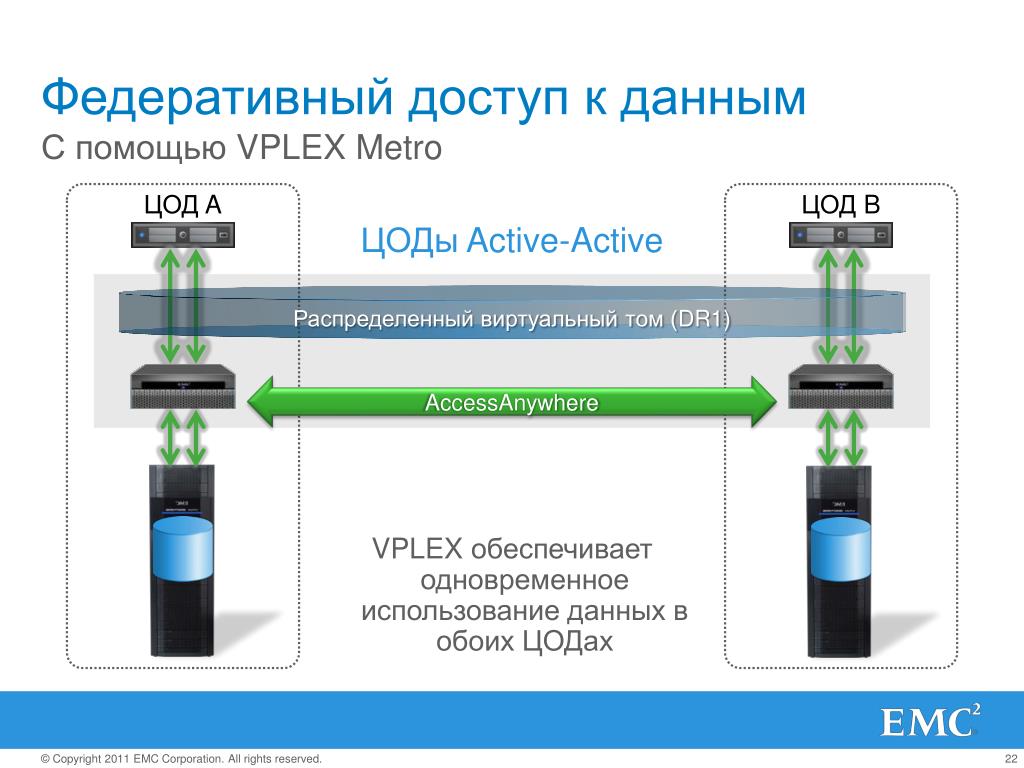 Федеративный доступ к данным
С помощью VPLEX Metro

ЦОД А

ЦОД В

ЦОДы Active-Active

Распределенный виртуальный том (DR1)

AccessAnywhere

VPLEX обеспечивает одновременное использование данных в обоих ЦОДах

EMC$^2$

© Copyright 2011 EMC Corporation. All rights reserved.

22